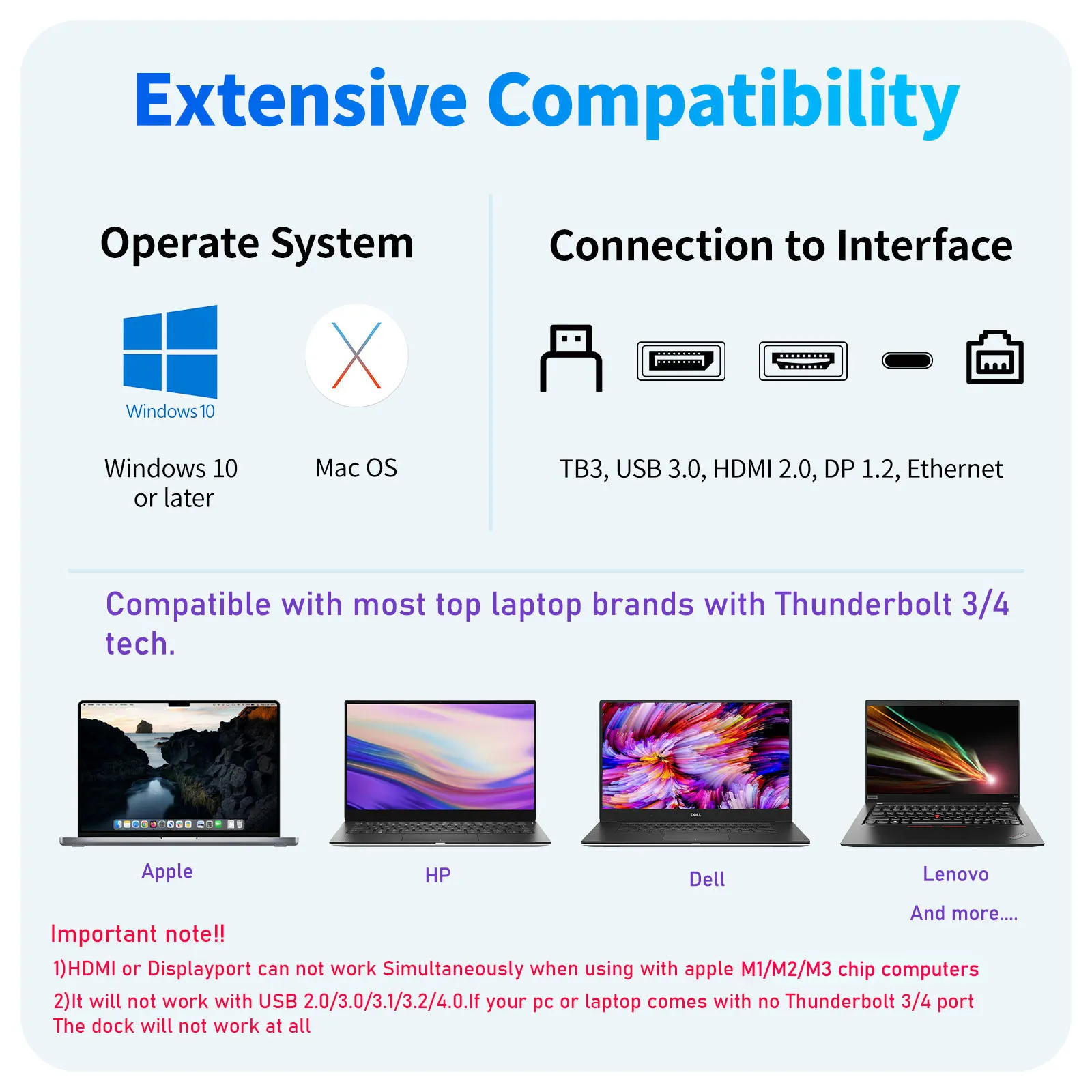 Extensive Compatibility

Operate System

Windows 10

Windows 10 or later

Mac OS

Connection to Interface

TB3, USB 3.0, HDMI 2.0, DP 1.2, Ethernet

Compatible with most top laptop brands with Thunderbolt 3/4 tech.

DELL

Apple

HP

Dell

Lenovo

And more....

Important note!!

1)HDMI or Displayport can not work Simultaneously when using with apple M1/M2/M3 chip computers

2)It will not work with USB 2.0/3.0/3.1/3.2/4.0.If your pc or laptop comes with no Thunderbolt 3/4 port The dock will not work at all